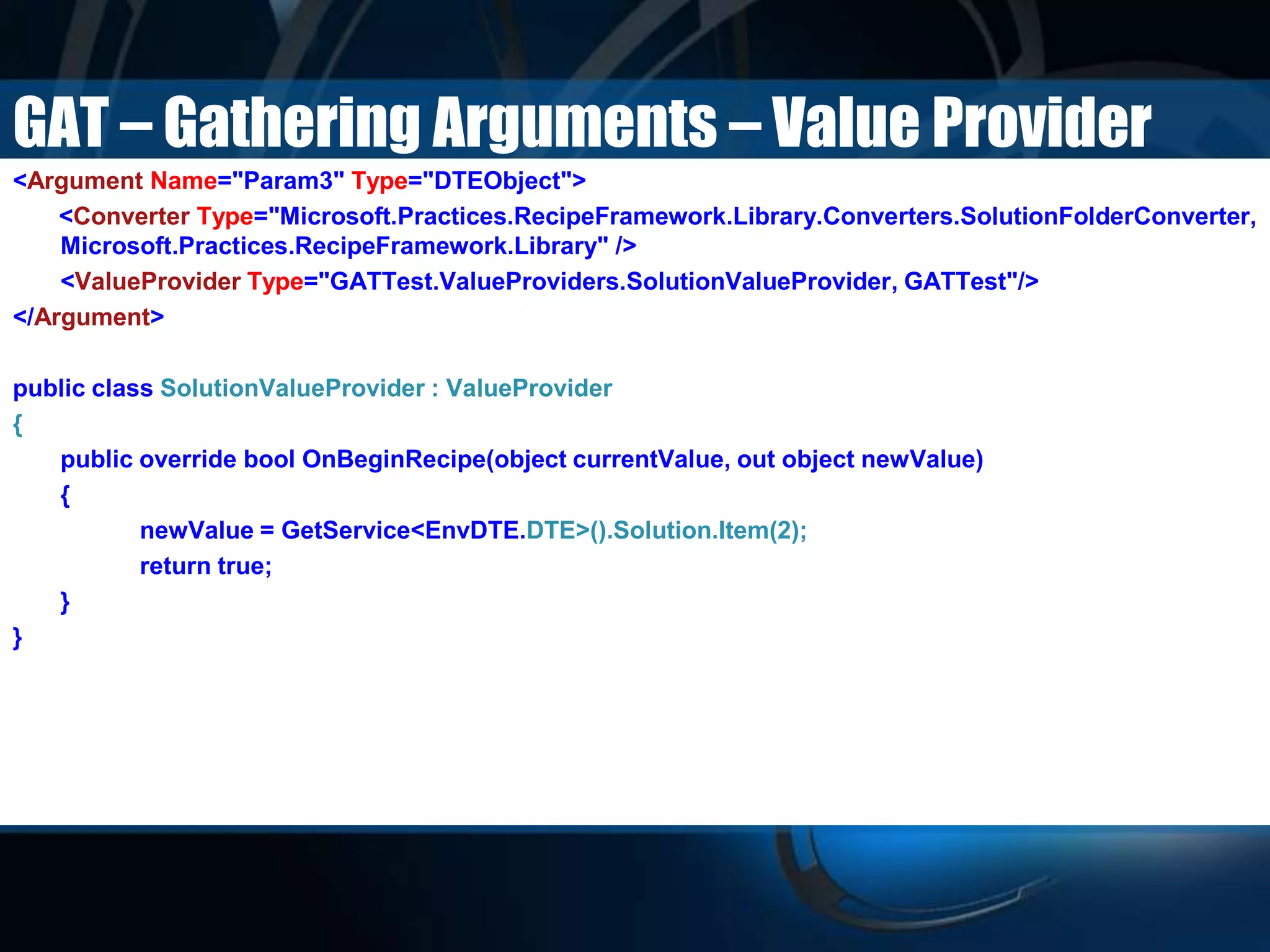 GAT – Gathering Arguments – Value Provider

<Argument Name="Param3" Type="DTEObject">
<Converter Type="Microsoft.Practices.RecipeFramework.Library.Converters.SolutionFolderConverter, Microsoft.Practices.RecipeFramework.Library" />
<ValueProvider Type="GATTest.ValueProviders.SolutionValueProvider, GATTest"/>
</Argument>

public class SolutionValueProvider : ValueProvider
{
public override bool OnBeginRecipe(object currentValue, out object newValue)
{
newValue = GetService<EnvDTE.DTE>().Solution.Item(2);
return true;
}
}